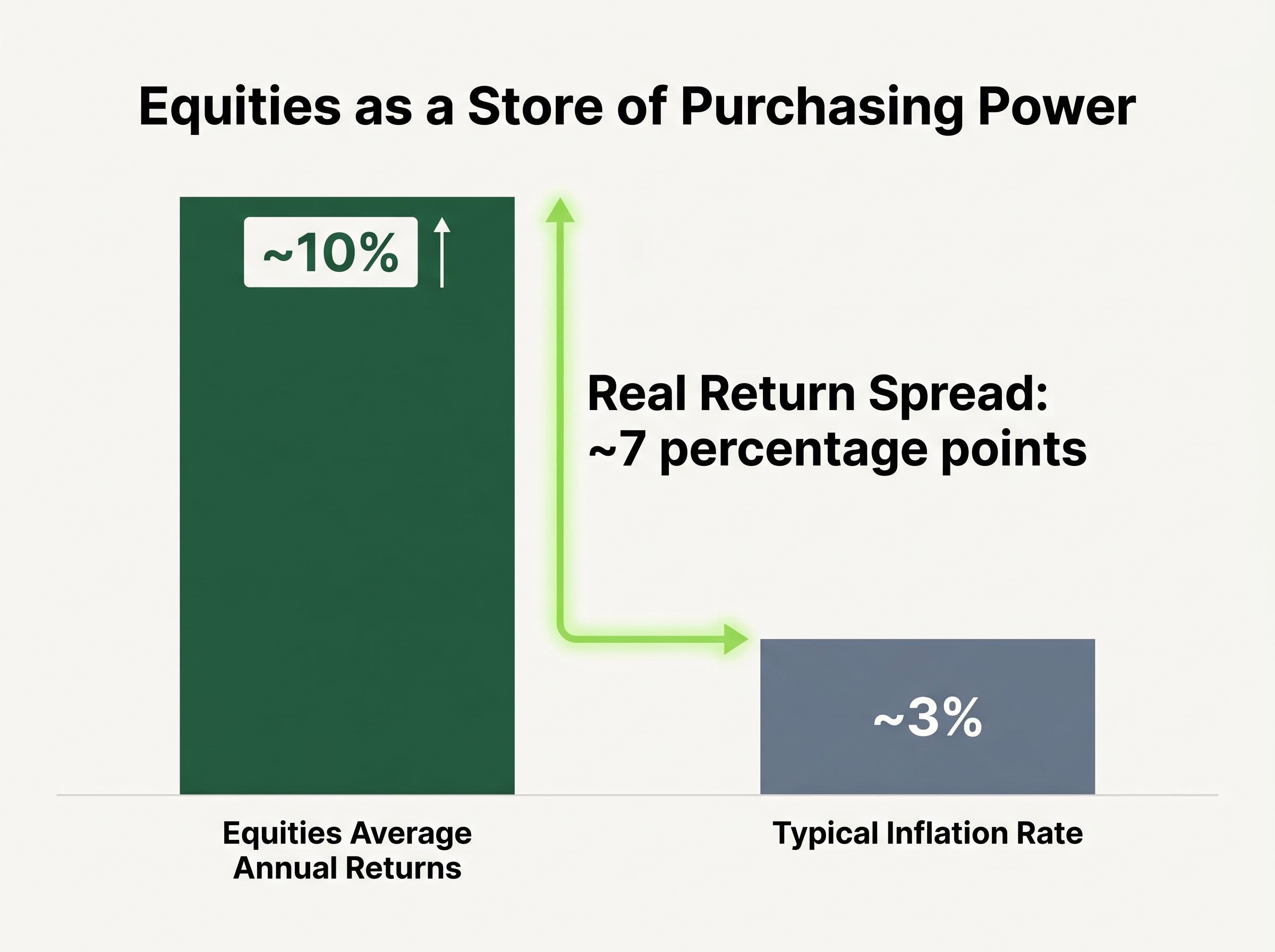 Equities as a Store of Purchasing Power

~10%

Real Return Spread: ~7 percentage points

~3%

Equities Average Annual Returns

Typical Inflation Rate